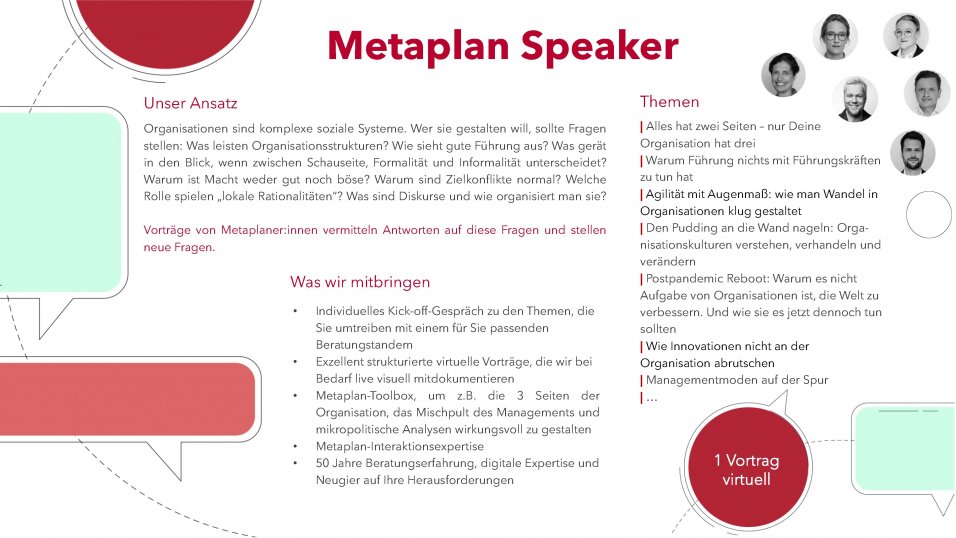 Metaplan Speaker

Unser Ansatz

Organisationen sind komplexe soziale Systeme. Wer sie gestalten will, sollte Fragen stellen: Was leisten Organisationsstrukturen? Wie sieht gute Führung aus? Was gerät in den Blick, wenn zwischen Schauseite, Formalität und Informalität unterscheidet? Warum ist Macht weder gut noch böse? Warum sind Zielkonflikte normal? Welche Rolle spielen „lokale Rationalitäten"? Was sind Diskurse und wie organisiert man sie?

Vorträge von Metaplaner:innen vermitteln Antworten auf diese Fragen und stellen neue Fragen.

Was wir mitbringen

• Individuelles Kick-off-Gespräch zu den Themen, die Sie umtreiben mit einem für Sie passenden Beratungstandem
• Exzellent strukturierte virtuelle Vorträge, die wir bei Bedarf live visuell mitdokumentieren
• Metaplan-Toolbox, um z.B. die 3 Seiten der Organisation, das Mischpult des Managements und mikropolitische Analysen wirkungsvoll zu gestalten
• Metaplan-Interaktionsexpertise
• 50 Jahre Beratungserfahrung, digitale Expertise und Neugier auf Ihre Herausforderungen

Themen

| Alles hat zwei Seiten – nur Deine Organisation hat drei
| Warum Führung nichts mit Führungskräften zu tun hat
| Agilität mit Augenmaß: wie man Wandel in Organisationen klug gestaltet
| Den Pudding an die Wand nageln: Organisationskulturen verstehen, verhandeln und verändern
| Postpandemic Reboot: Warum es nicht Aufgabe von Organisationen ist, die Welt zu verbessern. Und wie sie es jetzt dennoch tun sollten
| Wie Innovationen nicht an der Organisation abrutschen
| Managementmoden auf der Spur
| …

1 Vortrag virtuell